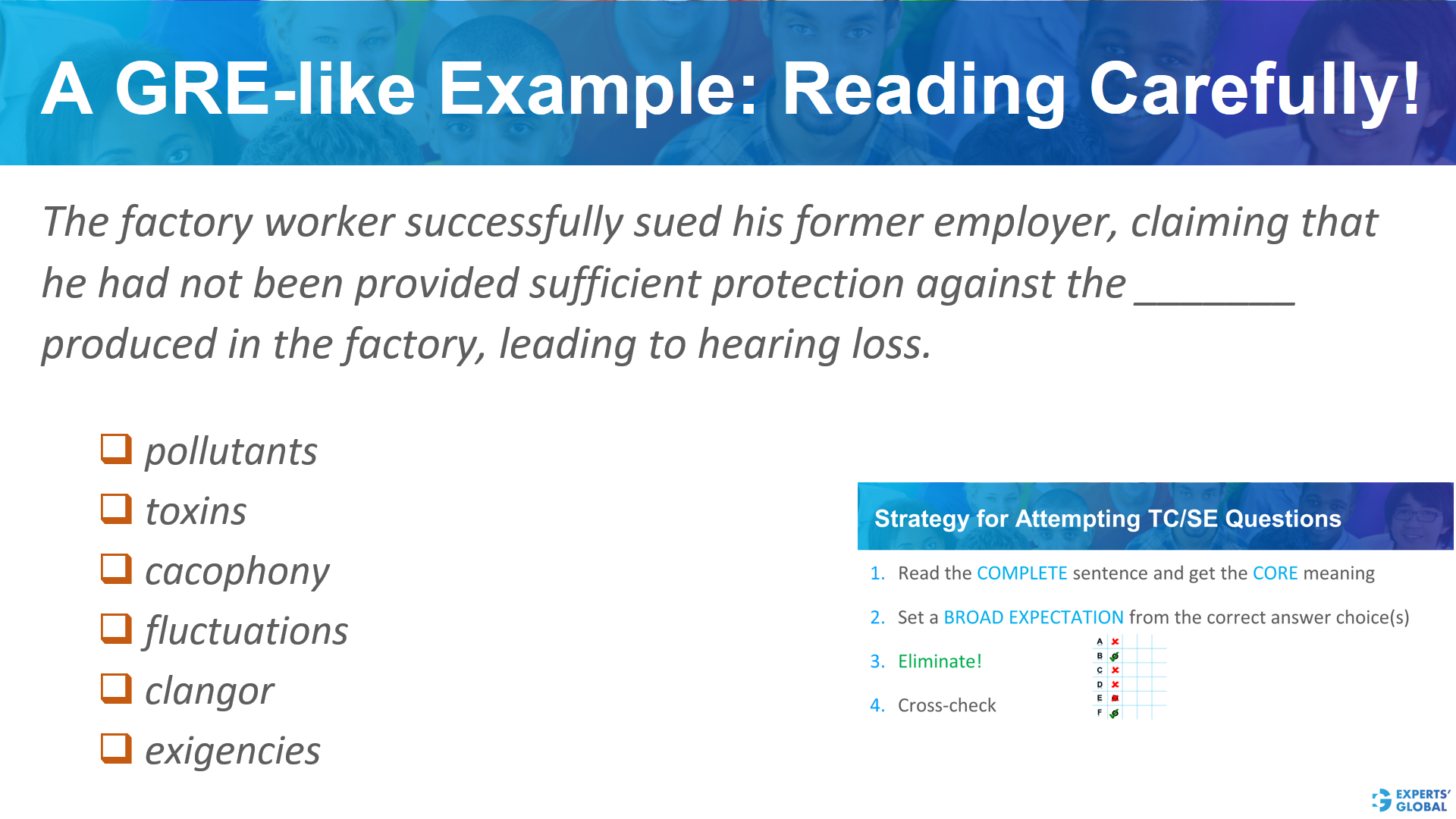 A GRE-like Example: Reading Carefully!

The factory worker successfully sued his former employer, claiming that he had not been provided sufficient protection against the ________ produced in the factory, leading to hearing loss.

❑ pollutants
❑ toxins
❑ cacophony
❑ fluctuations
❑ clangor
❑ exigencies

Strategy for Attempting TC/SE Questions

1. Read the COMPLETE sentence and get the CORE meaning
2. Set a BROAD EXPECTATION from the correct answer choice(s)
3. Eliminate!
4. Cross-check

A
B
C
D
E
F

EXPERTS' GLOBAL